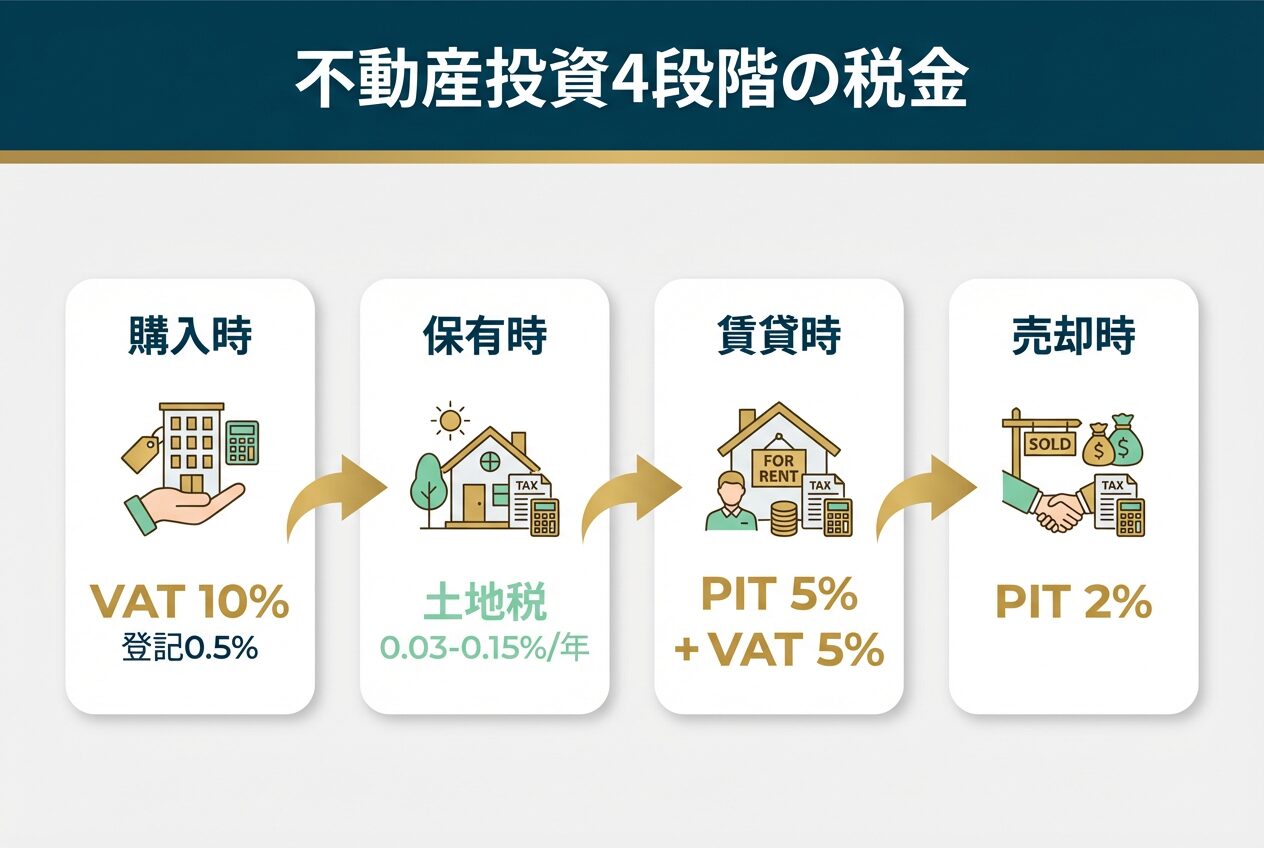 不動産投資4段階の税金

購入時

VAT 10%
登記0.5%

保有時

TAX

土地税
0.03-0.15%/年

賃貸時

FOR RENT

TAX

PIT 5%
+ VAT 5%

売却時

SOLD

$ $

TAX

PIT 2%